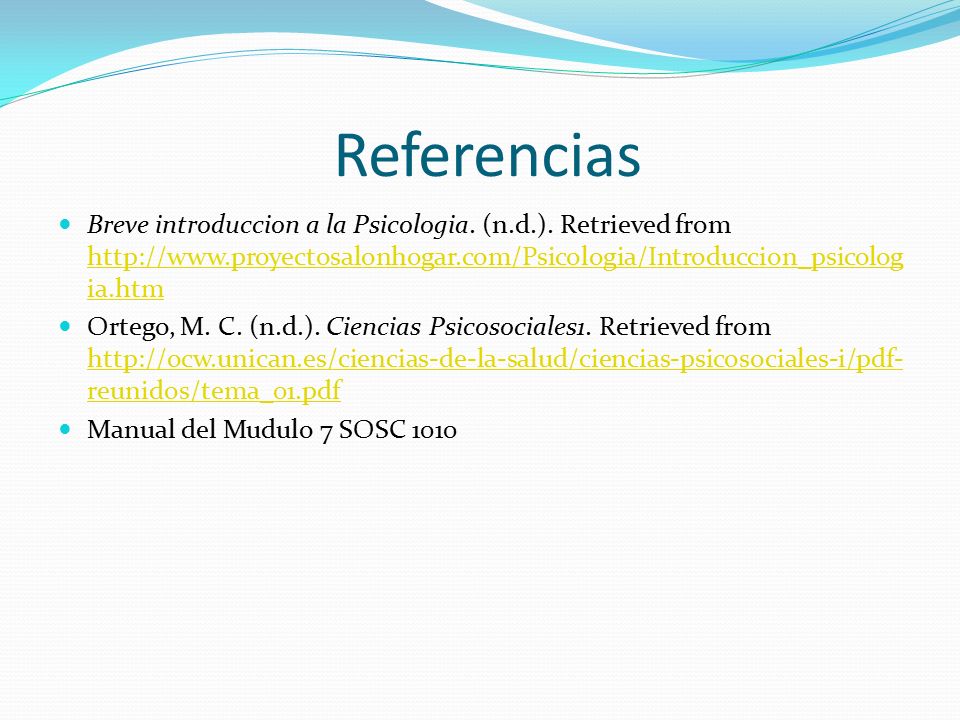 Referencias

Breve introduccion a la Psicologia. (n.d.). Retrieved from http://www.proyectosalonhogar.com/Psicologia/Introduccion_psicologia.htm

Ortego, M. C. (n.d.). Ciencias Psicosociales1. Retrieved from http://ocw.unican.es/ciencias-de-la-salud/ciencias-psicosociales-i/pdf-reunidos/tema_01.pdf

Manual del Mudulo 7 SOSC 1010